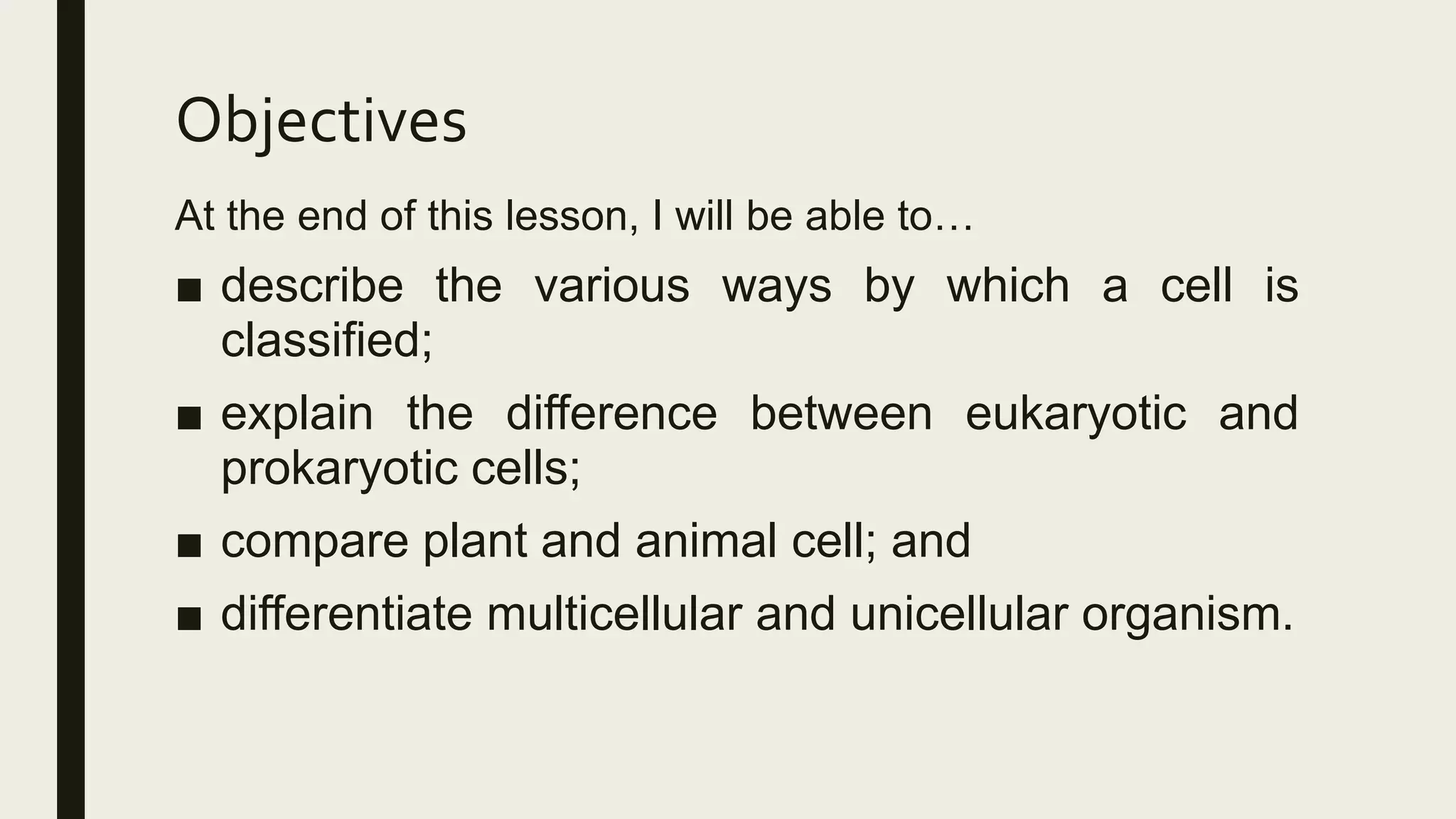 Objectives

At the end of this lesson, I will be able to…

■ describe the various ways by which a cell is classified;

■ explain the difference between eukaryotic and prokaryotic cells;

■ compare plant and animal cell; and

■ differentiate multicellular and unicellular organism.